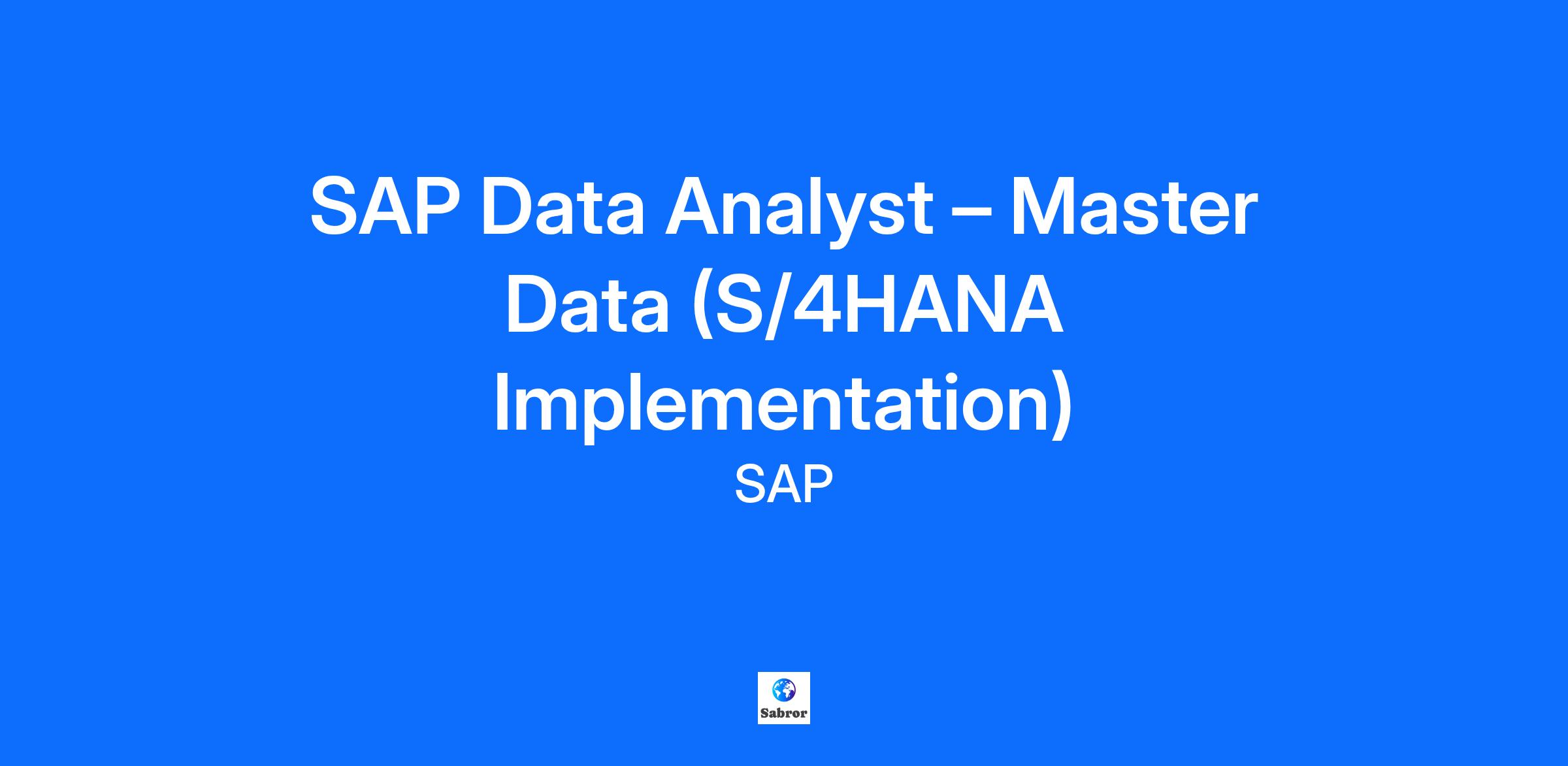 SAP Data Analyst – Master Data (S/4HANA Implementation)

SAP

Sabror